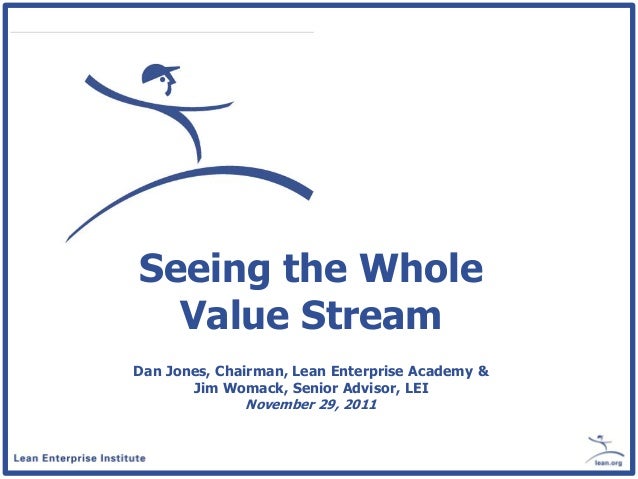 Seeing the Whole Value Stream

Dan Jones, Chairman, Lean Enterprise Academy & Jim Womack, Senior Advisor, LEI
November 29, 2011

Lean Enterprise Institute

lean.org